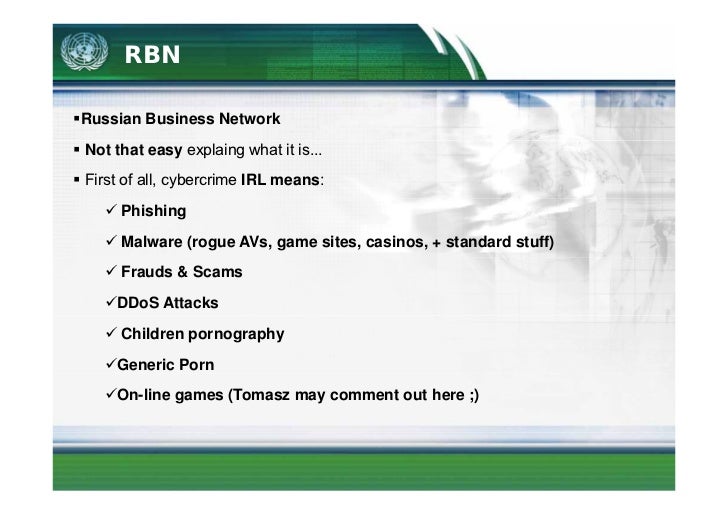 RBN

▪Russian Business Network

▪ Not that easy explaing what it is...

▪ First of all, cybercrime IRL means:

✓ Phishing

✓ Malware (rogue AVs, game sites, casinos, + standard stuff)

✓ Frauds & Scams

✓DDoS Attacks

✓ Children pornography

✓Generic Porn

✓On-line games (Tomasz may comment out here ;)